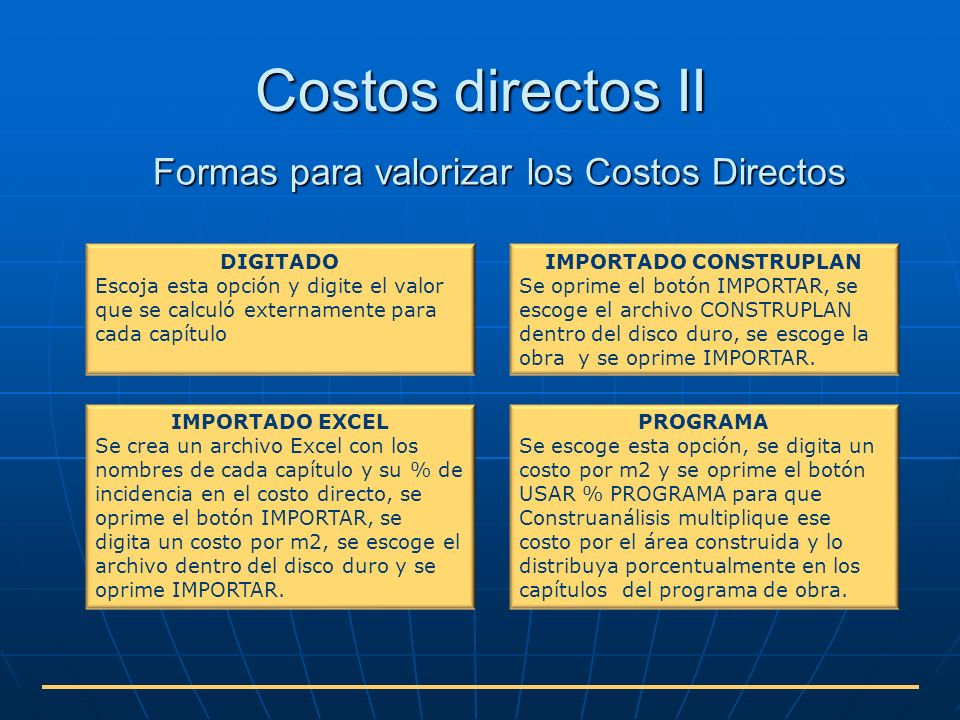 Costos directos II

Formas para valorizar los Costos Directos

DIGITADO
Escoja esta opción y digite el valor que se calculó externamente para cada capítulo

IMPORTADO CONSTRUPLAN
Se oprime el botón IMPORTAR, se escoge el archivo CONSTRUPLAN dentro del disco duro, se escoge la obra y se oprime IMPORTAR.

IMPORTADO EXCEL
Se crea un archivo Excel con los nombres de cada capítulo y su % de incidencia en el costo directo, se oprime el botón IMPORTAR, se digita un costo por m2, se escoge el archivo dentro del disco duro y se oprime IMPORTAR.

PROGRAMA
Se escoge esta opción, se digita un costo por m2 y se oprime el botón USAR % PROGRAMA para que Construanálisis multiplique ese costo por el área construida y lo distribuya porcentualmente en los capítulos del programa de obra.